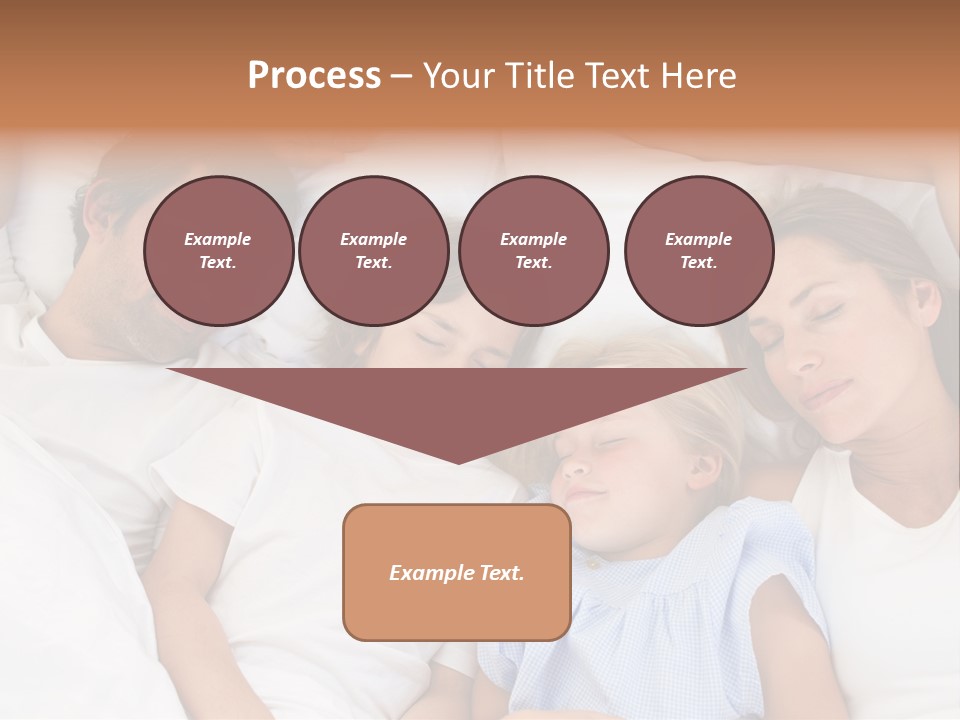 Process – Your Title Text Here

Example Text.

Example Text.

Example Text.

Example Text.

Example Text.